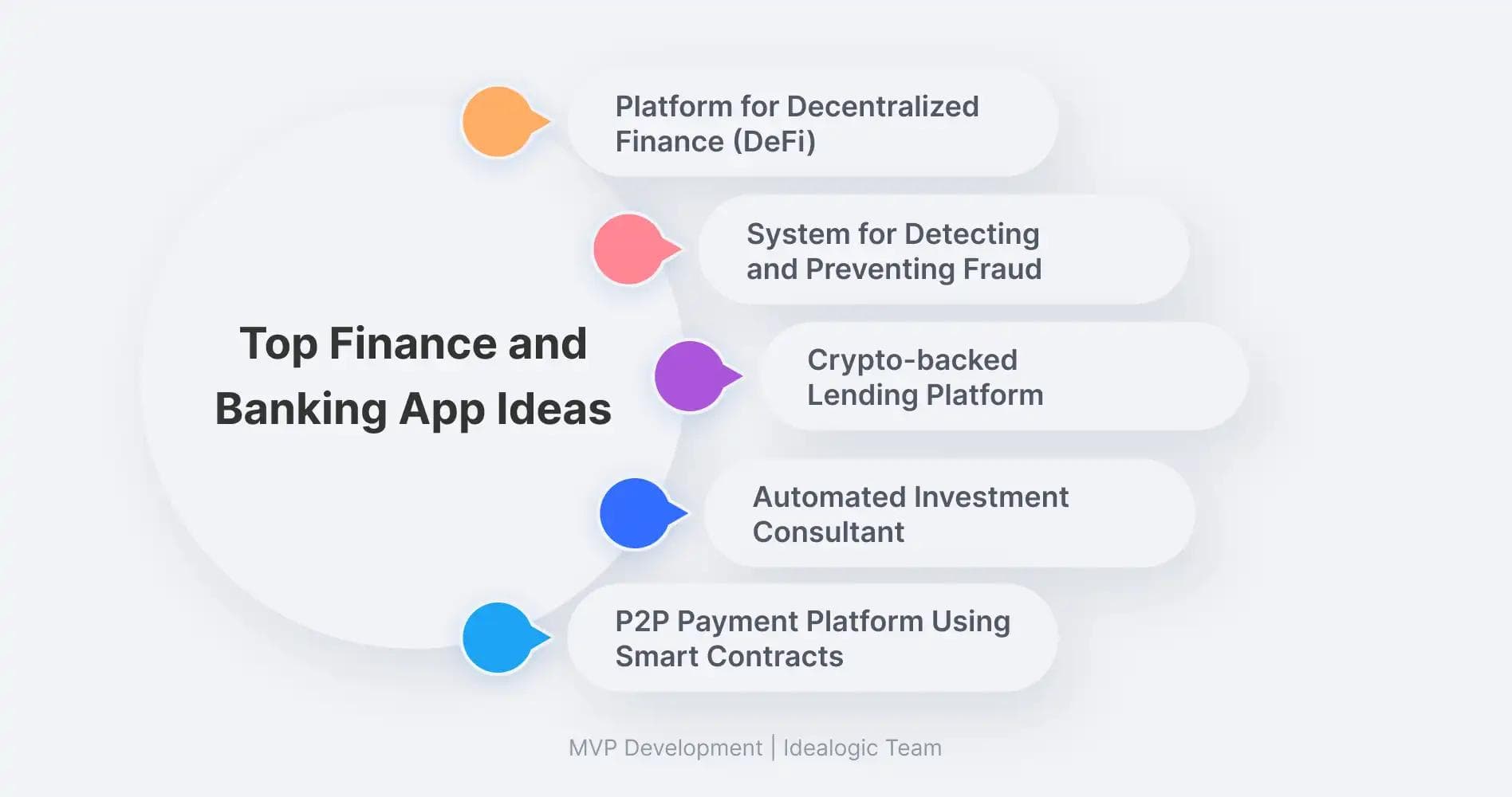 Top Finance and Banking App Ideas

Platform for Decentralized Finance (DeFi)

System for Detecting and Preventing Fraud

Crypto-backed Lending Platform

Automated Investment Consultant

P2P Payment Platform Using Smart Contracts

MVP Development | Idealogic Team